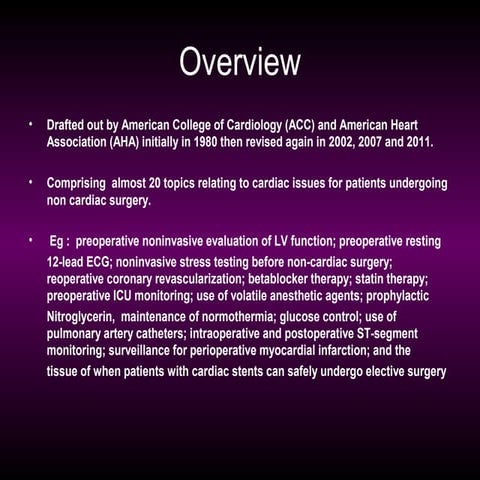 Overview

• Drafted out by American College of Cardiology (ACC) and American Heart Association (AHA) initially in 1980 then revised again in 2002, 2007 and 2011.

• Comprising almost 20 topics relating to cardiac issues for patients undergoing non cardiac surgery.

• Eg : preoperative noninvasive evaluation of LV function; preoperative resting 12-lead ECG; noninvasive stress testing before non-cardiac surgery; reoperative coronary revascularization; betablocker therapy; statin therapy; preoperative ICU monitoring; use of volatile anesthetic agents; prophylactic Nitroglycerin, maintenance of normothermia; glucose control; use of pulmonary artery catheters; intraoperative and postoperative ST-segment monitoring; surveillance for perioperative myocardial infarction; and the tissue of when patients with cardiac stents can safely undergo elective surgery